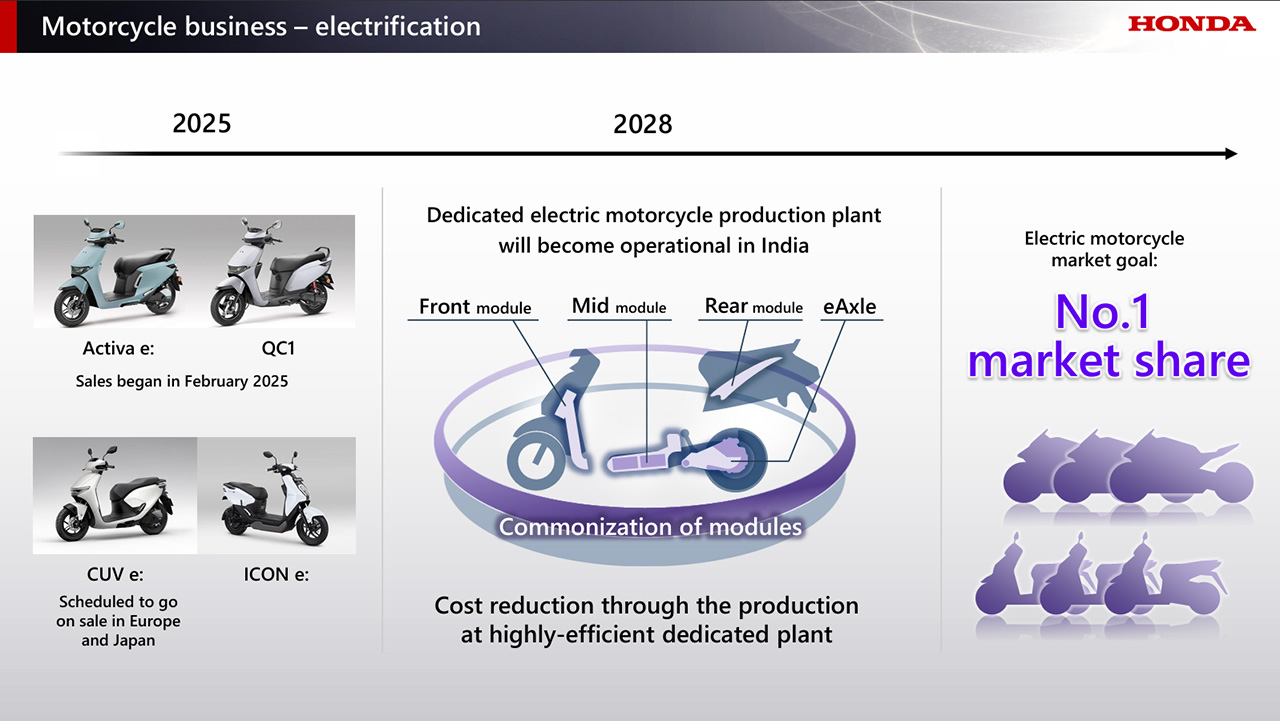 Motorcycle business – electrification

HONDA

2025

2028

Activa e:

QC1

Sales began in February 2025

CUV e:

ICON e:

Scheduled to go on sale in Europe and Japan

Dedicated electric motorcycle production plant will become operational in India

Front module

Mid module

Rear module

eAxle

Commonization of modules

Cost reduction through the production at highly-efficient dedicated plant

Electric motorcycle market goal:

No.1 market share